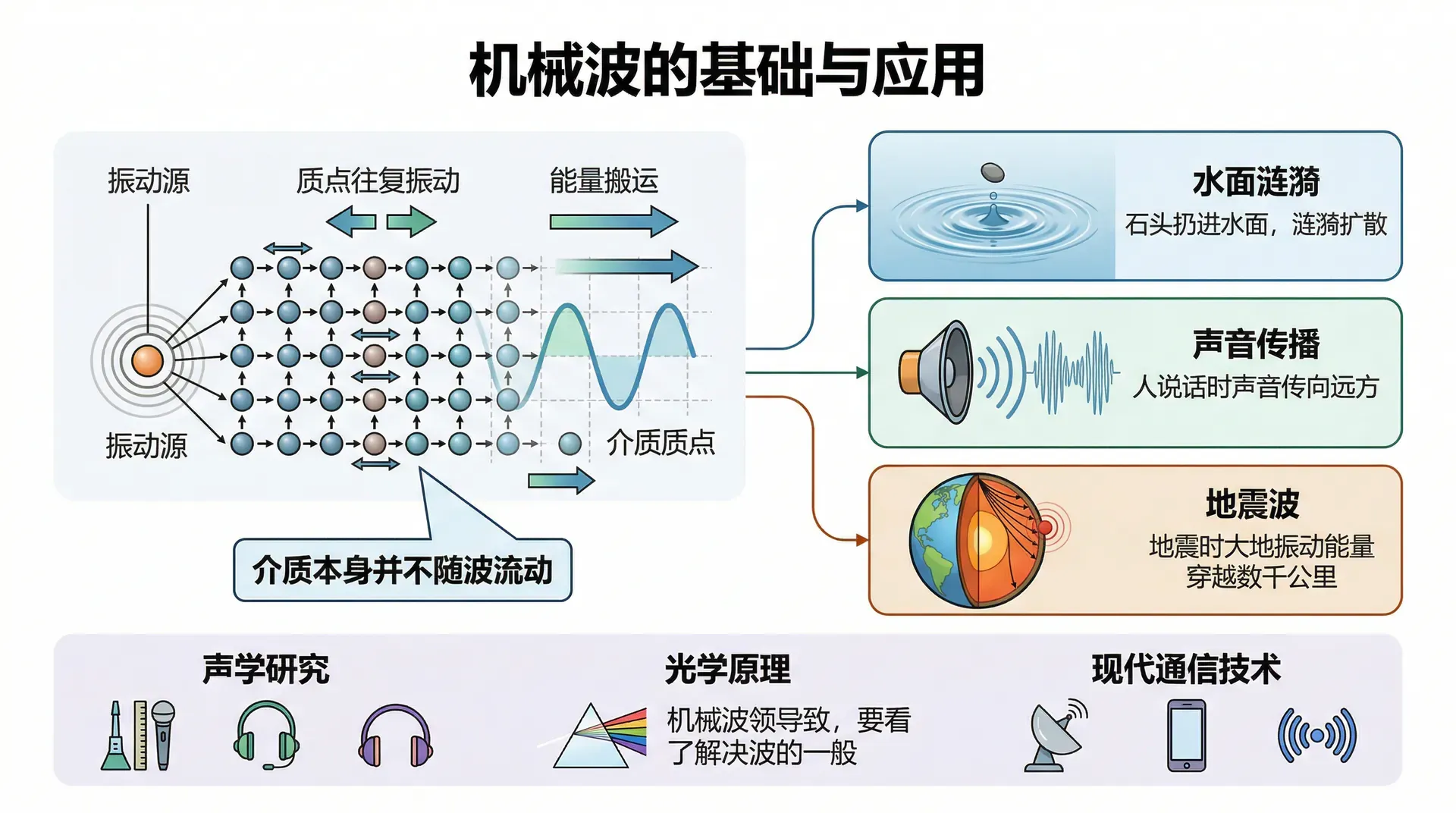 机械波的基础与应用

振动源

质点往复振动

能量搬运

振动源

介质质点

介质本身并不随波流动

水面涟漪
石头扔进水面，涟漪扩散

声音传播
人说话时声音传向远方

地震波
地震时大地振动能量穿越数千公里

声学研究

光学原理
机械波领导致，要看了解决波的一般

现代通信技术